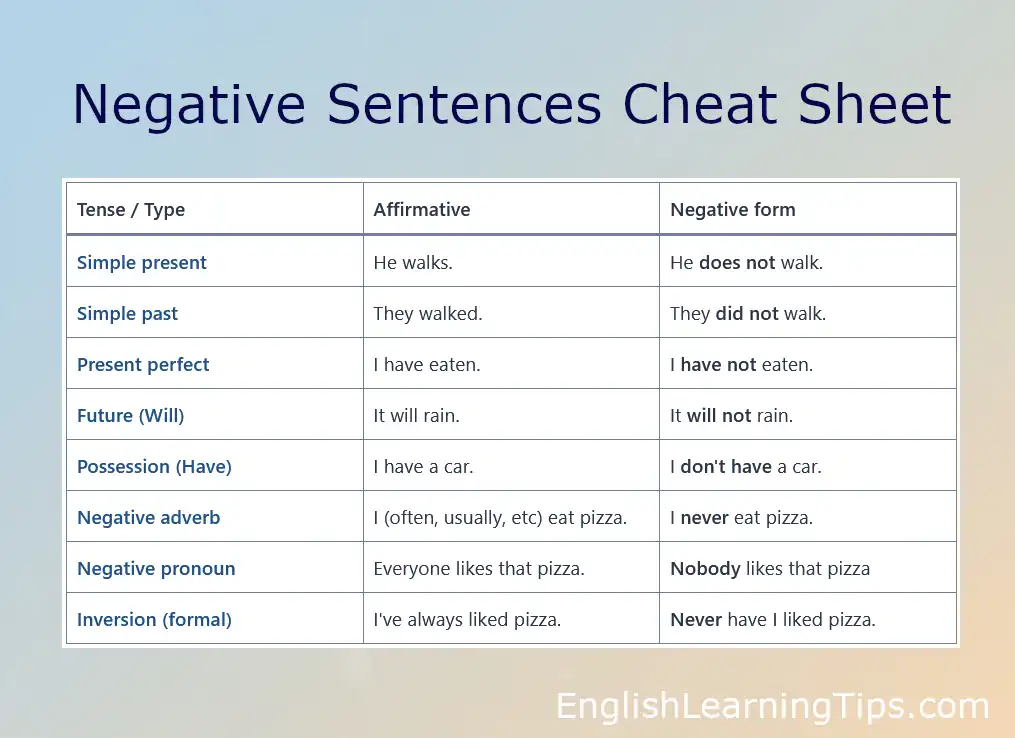 Negative Sentences Cheat Sheet

| Tense / Type | Affirmative | Negative form |
|---|---|---|
| Simple present | He walks. | He does not walk. |
| Simple past | They walked. | They did not walk. |
| Present perfect | I have eaten. | I have not eaten. |
| Future (Will) | It will rain. | It will not rain. |
| Possession (Have) | I have a car. | I don't have a car. |
| Negative adverb | I (often, usually, etc) eat pizza. | I never eat pizza. |
| Negative pronoun | Everyone likes that pizza. | Nobody likes that pizza |
| Inversion (formal) | I've always liked pizza. | Never have I liked pizza. |

EnglishLearningTips.com